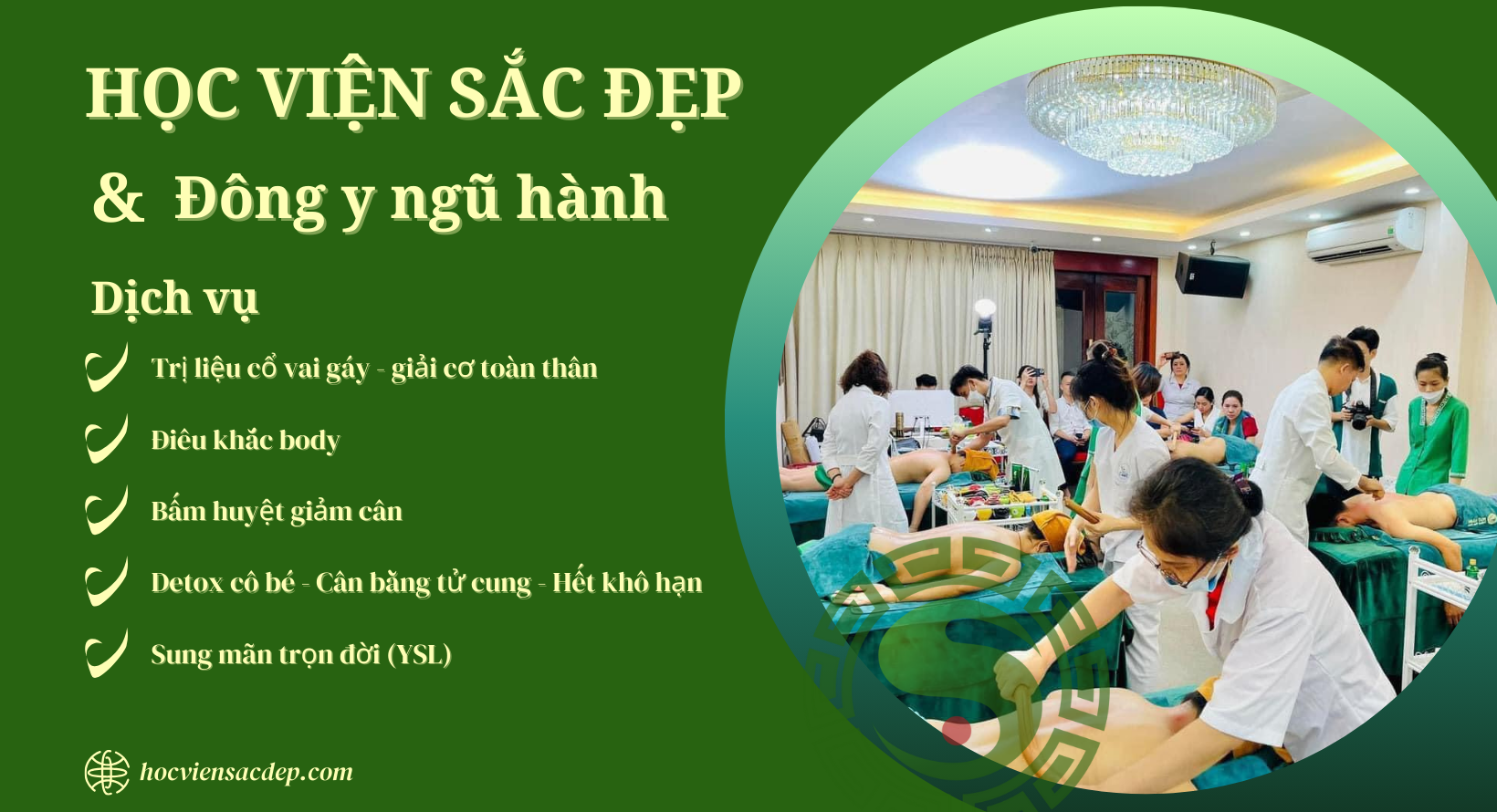 HỌC VIỆN SẮC ĐẸP
& Đông y ngũ hành

Dịch vụ

Trị liệu cổ vai gáy - giải cơ toàn thân

Điêu khắc body

Bấm huyệt giảm cân

Detox cô bé - Cân bằng tử cung - Hết khô hạn

Sung mãn trọn đời (YSL)

hocviensacdep.com